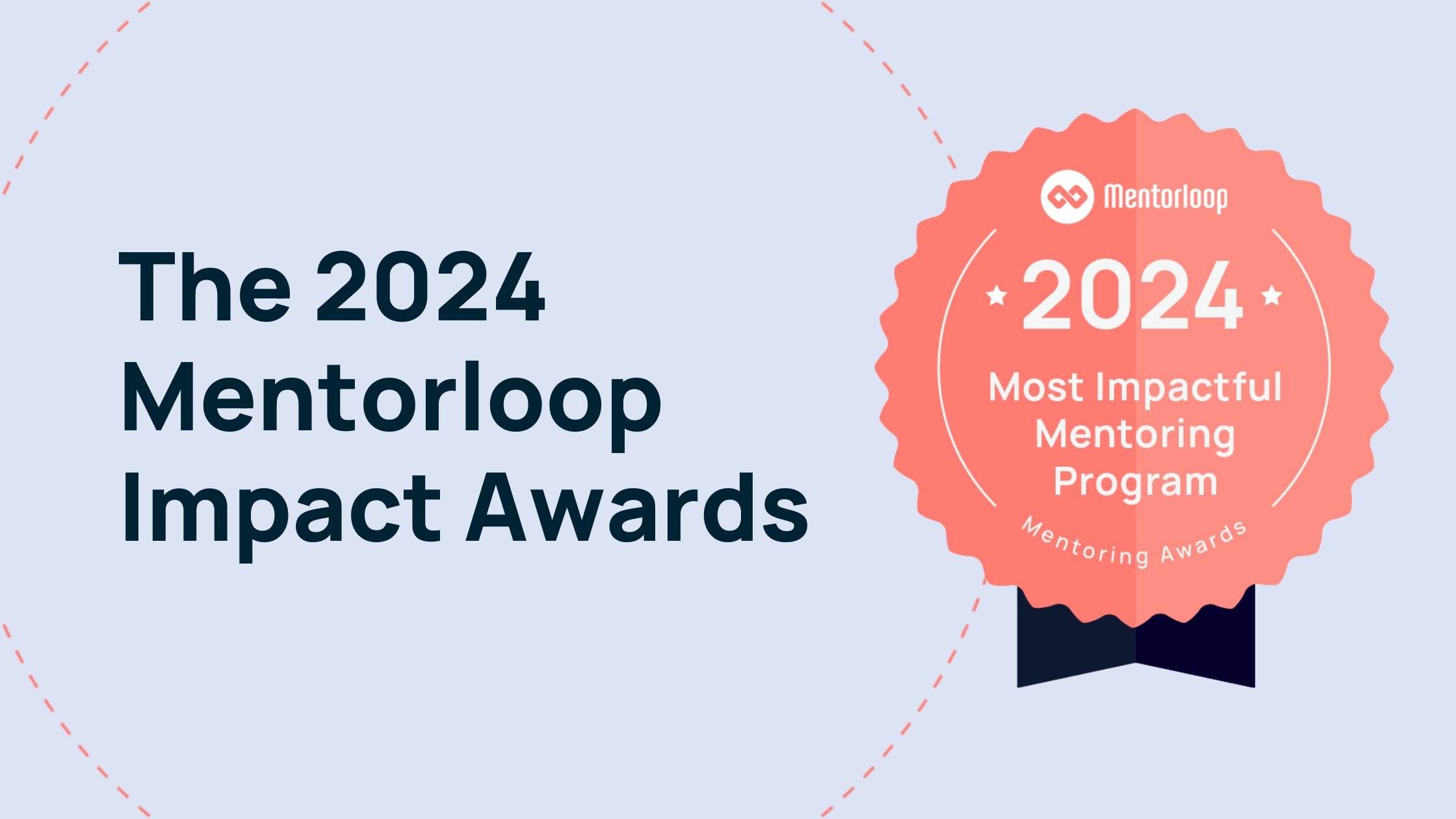 The 2024 Mentorloop Impact Awards

Mentorloop

2024

Most Impactful Mentoring Program

Mentoring Awards